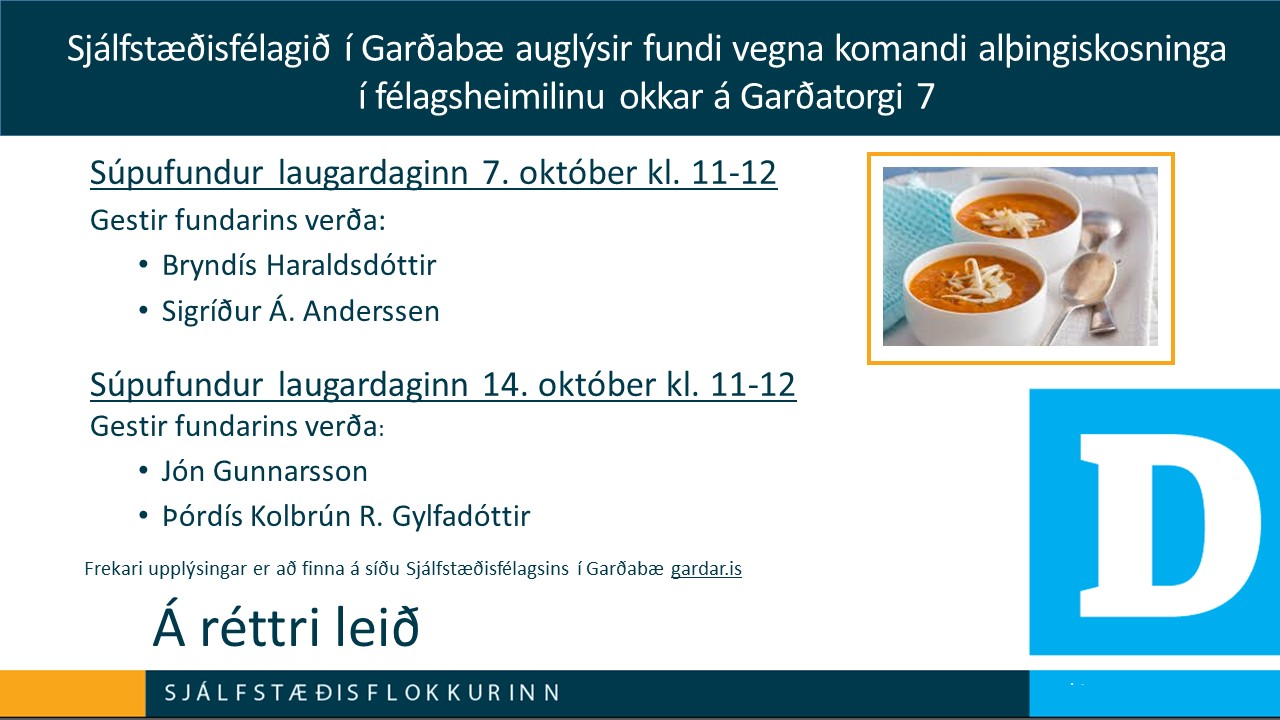 Sjálfstæðisfélagið í Garðabæ auglýsir fundi vegna komandi alþingiskosninga í félagsheimilinu okkar á Garðatorgi 7

Súpufundur laugardaginn 7. október kl. 11-12

Gestir fundarins verða:

• Bryndís Haraldsdóttir

• Sigríður Á. Anderssen

Súpufundur laugardaginn 14. október kl. 11-12

Gestir fundarins verða:

• Jón Gunnarsson

• Þórdís Kolbrún R. Gylfadóttir

Frekari upplýsingar er að finna á síðu Sjálfstæðisfélagsins í Garðabæ gardar.is

Á réttri leið

D

SJÁLFSTÆÐISFLOKKURINN